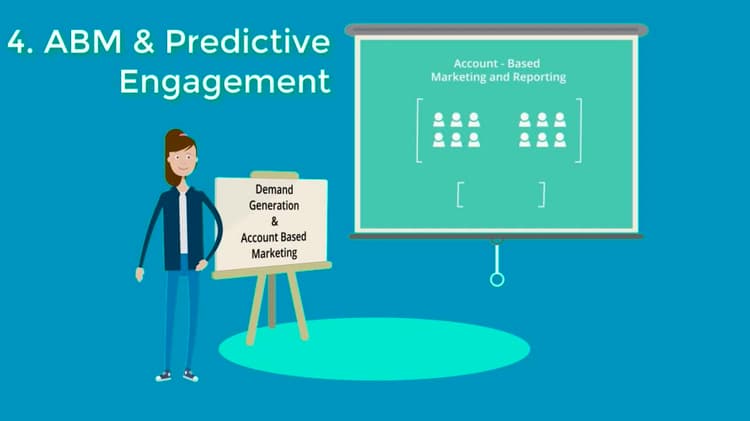 4. ABM & Predictive Engagement

Demand Generation & Account Based Marketing

Account - Based Marketing and Reporting